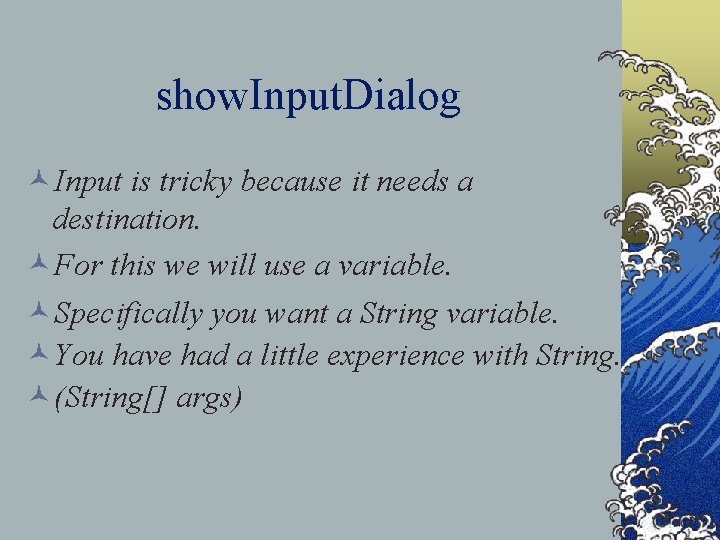 showInputDialog

Input is tricky because it needs a destination.

For this we will use a variable.

Specifically you want a String variable.

You have had a little experience with String.

(String[] args)